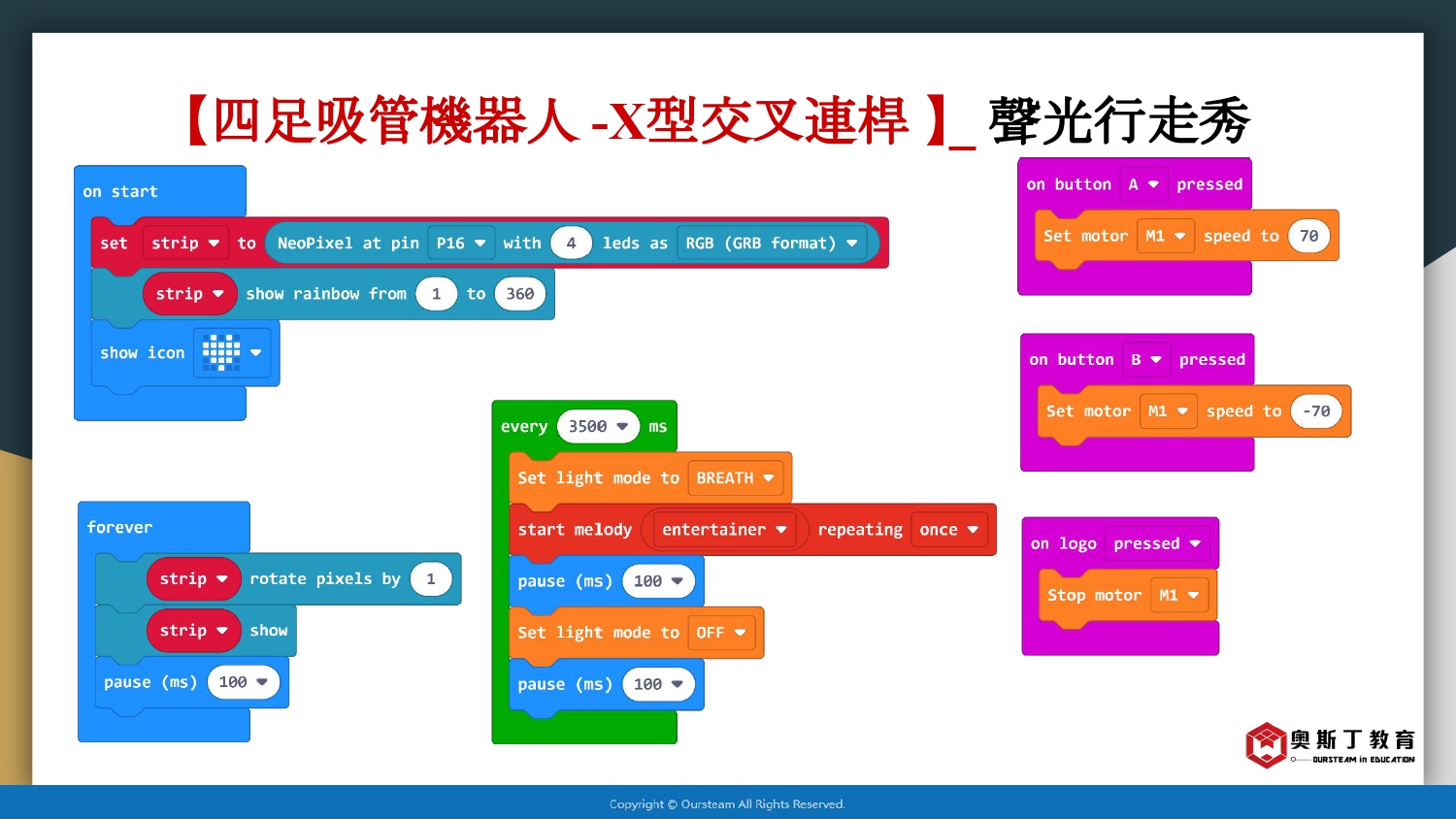 【四足吸管機器人 -X型交叉連桿 】_ 聲光行走秀

on start
set strip to NeoPixel at pin P16 with 4 leds as RGB (GRB format)
strip show rainbow from 1 to 360
show icon

forever
strip rotate pixels by 1
strip show
pause (ms) 100

every 3500 ms
Set light mode to BREATH
start melody entertainer repeating once
pause (ms) 100
Set light mode to OFF
pause (ms) 100

on button A pressed
Set motor M1 speed to 70

on button B pressed
Set motor M1 speed to -70

on logo pressed
Stop motor M1

奧斯丁教育
OURSTEAM in EDUCATION

Copyright © Oursteam All Rights Reserved.